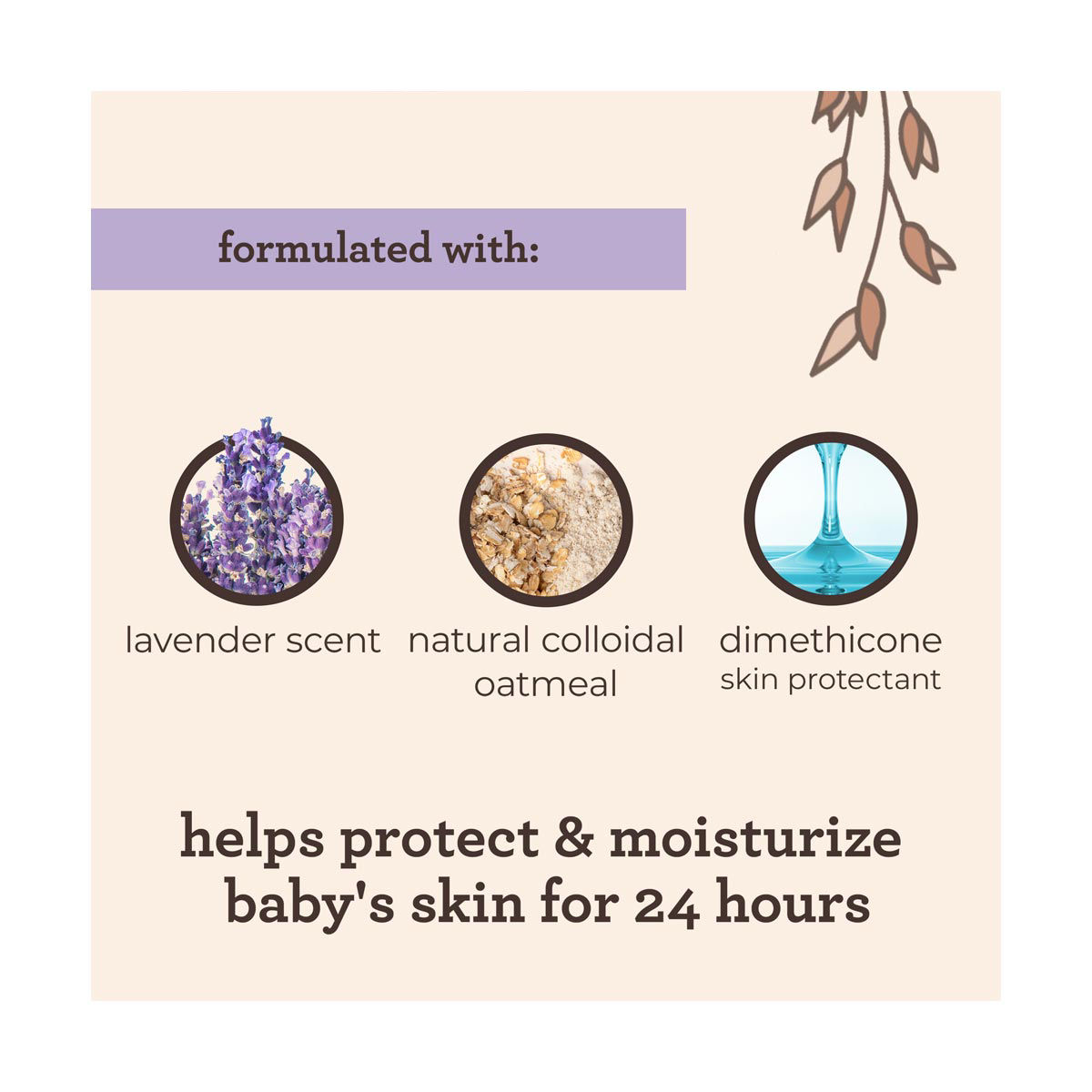 formulated with:

lavender scent

natural colloidal oatmeal

dimethicone
skin protectant

helps protect & moisturize baby's skin for 24 hours